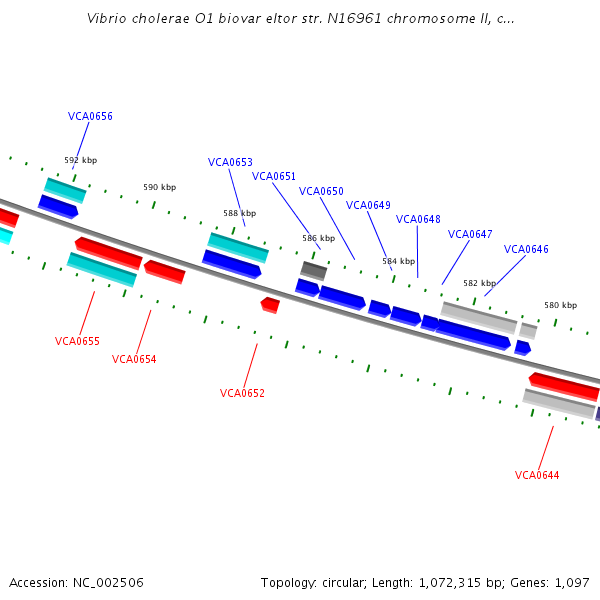 Vibrio cholerae O1 biovar eltor str. N16961 chromosome II, c...

VCA0656
592 kbp
590 kbp
VCA0653
VCA0651
VCA0650
VCA0649
VCA0648
VCA0647
VCA0646
588 kbp
586 kbp
584 kbp
582 kbp
580 kbp
VCA0655
VCA0654
VCA0652
VCA0644

Accession: NC_002506
Topology: circular; Length: 1,072,315 bp; Genes: 1,097